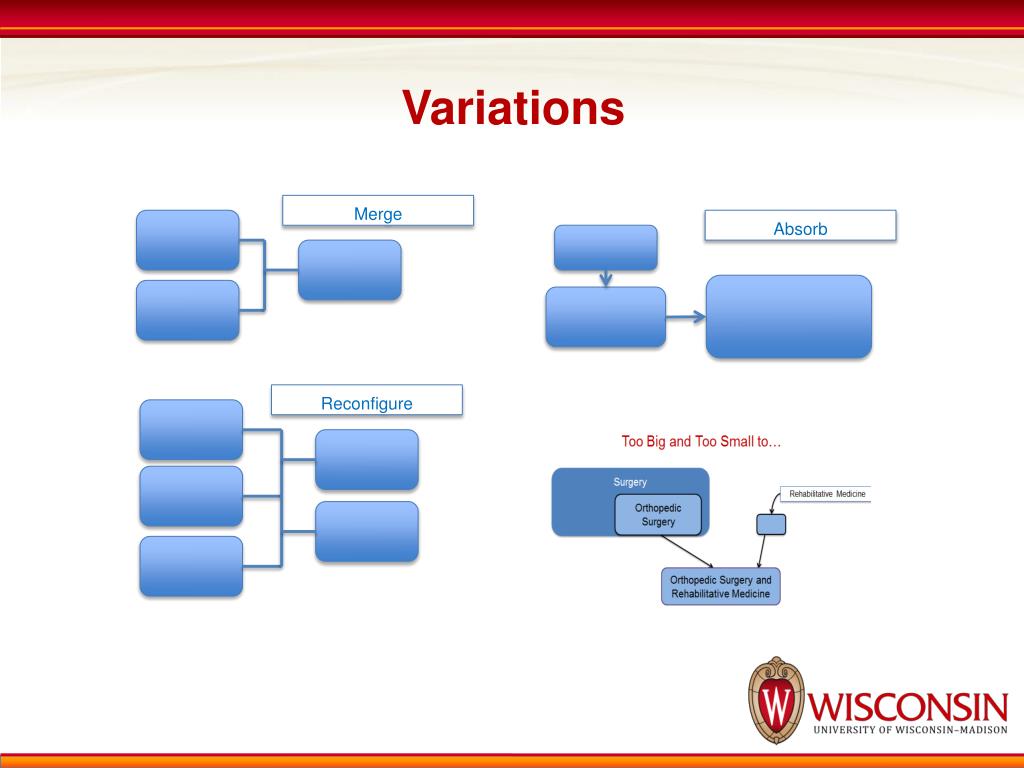 Variations

Merge

Absorb

Reconfigure

Too Big and Too Small to…

Surgery

Orthopedic Surgery

Rehabilitative Medicine

Orthopedic Surgery and Rehabilitative Medicine

W

WISCONSIN
UNIVERSITY OF WISCONSIN–MADISON